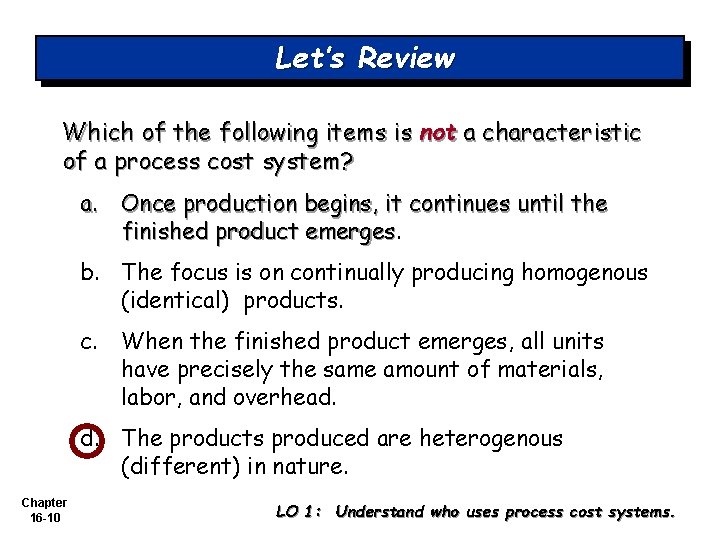 Let's Review

Which of the following items is not a characteristic of a process cost system?

a. Once production begins, it continues until the finished product emerges.

b. The focus is on continually producing homogenous (identical) products.

c. When the finished product emerges, all units have precisely the same amount of materials, labor, and overhead.

d. The products produced are heterogenous (different) in nature.

Chapter 16-10

LO 1: Understand who uses process cost systems.